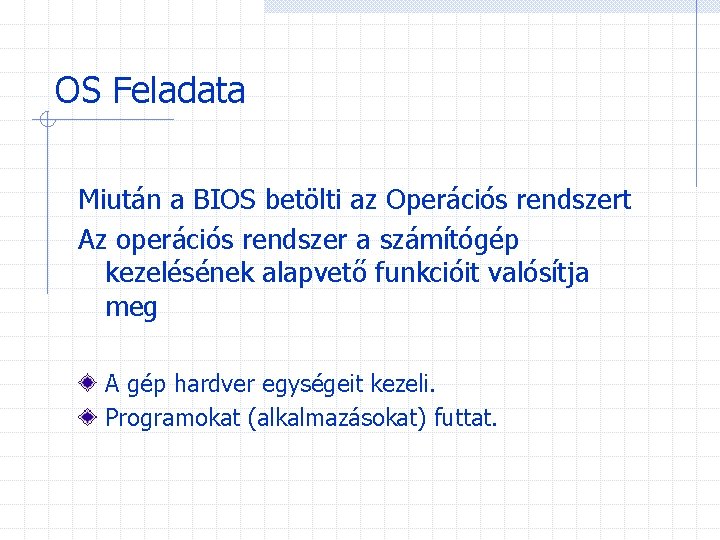 OS Feladata

Miután a BIOS betölti az Operációs rendszert

Az operációs rendszer a számítógép kezelésének alapvető funkcióit valósítja meg

A gép hardver egységeit kezeli.

Programokat (alkalmazásokat) futtat.